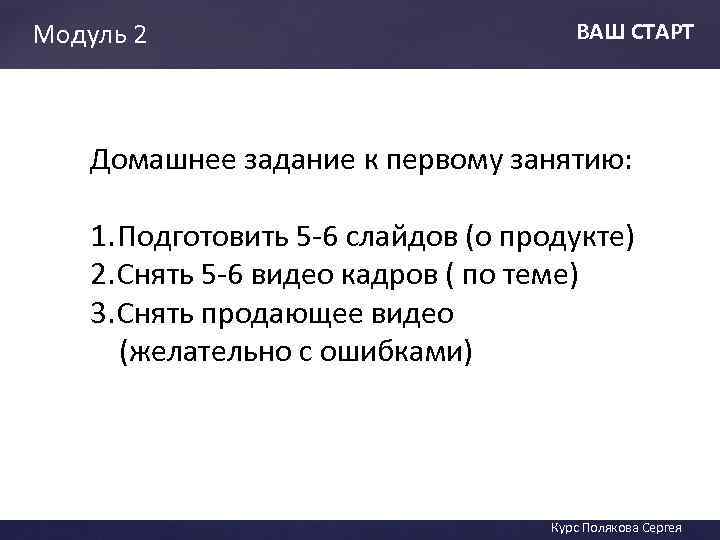 Модуль 2

ВАШ СТАРТ

Домашнее задание к первому занятию:

1.Подготовить 5-6 слайдов (о продукте)
2.Снять 5-6 видео кадров ( по теме)
3.Снять продающее видео (желательно с ошибками)

Курс Полякова Сергея